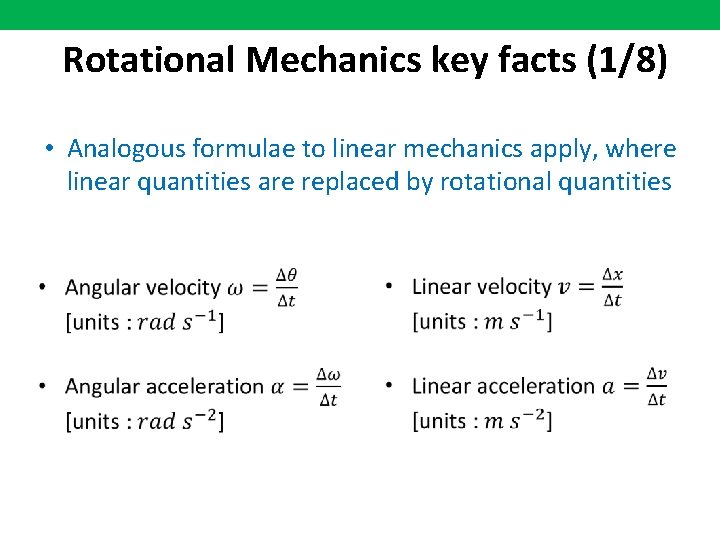 Rotational Mechanics key facts (1/8)

• Analogous formulae to linear mechanics apply, where linear quantities are replaced by rotational quantities

• Angular velocity $\omega = \frac{\Delta\theta}{\Delta t}$ [units : $rad\ s^{-1}$]

• Angular acceleration $\alpha = \frac{\Delta\omega}{\Delta t}$ [units : $rad\ s^{-2}$]

• Linear velocity $v = \frac{\Delta x}{\Delta t}$ [units : $m\ s^{-1}$]

• Linear acceleration $a = \frac{\Delta v}{\Delta t}$ [units : $m\ s^{-2}$]